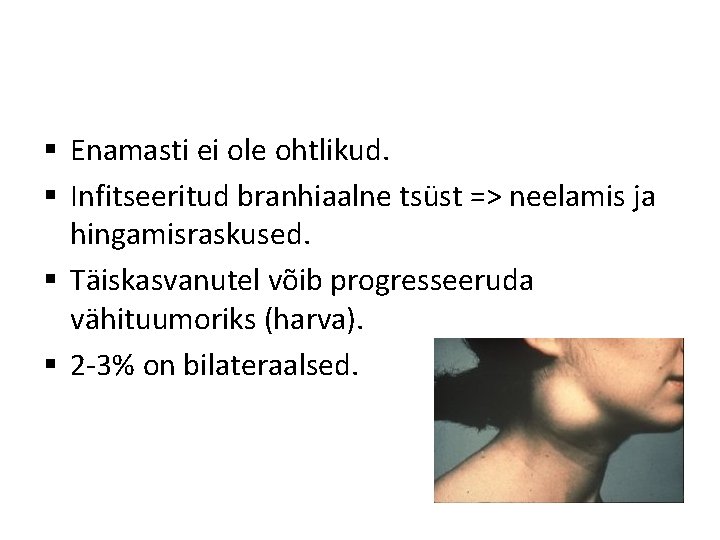 • Enamasti ei ole ohtlikud.
• Infitseeritud branhiaalne tsüst => neelamis ja hingamisraskused.
• Täiskasvanutel võib progresseeruda vähituumoriks (harva).
• 2-3% on bilateraalsed.